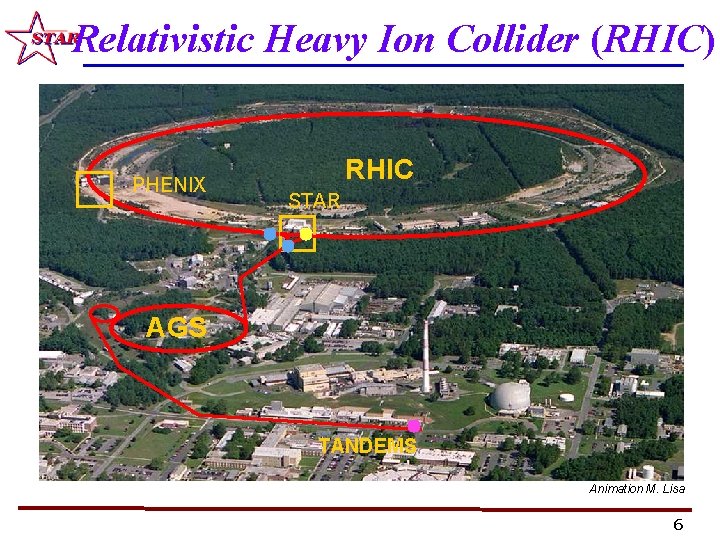 STAR Relativistic Heavy Ion Collider (RHIC)

RHIC

PHENIX

STAR

AGS

TANDEMS

Animation M. Lisa

6